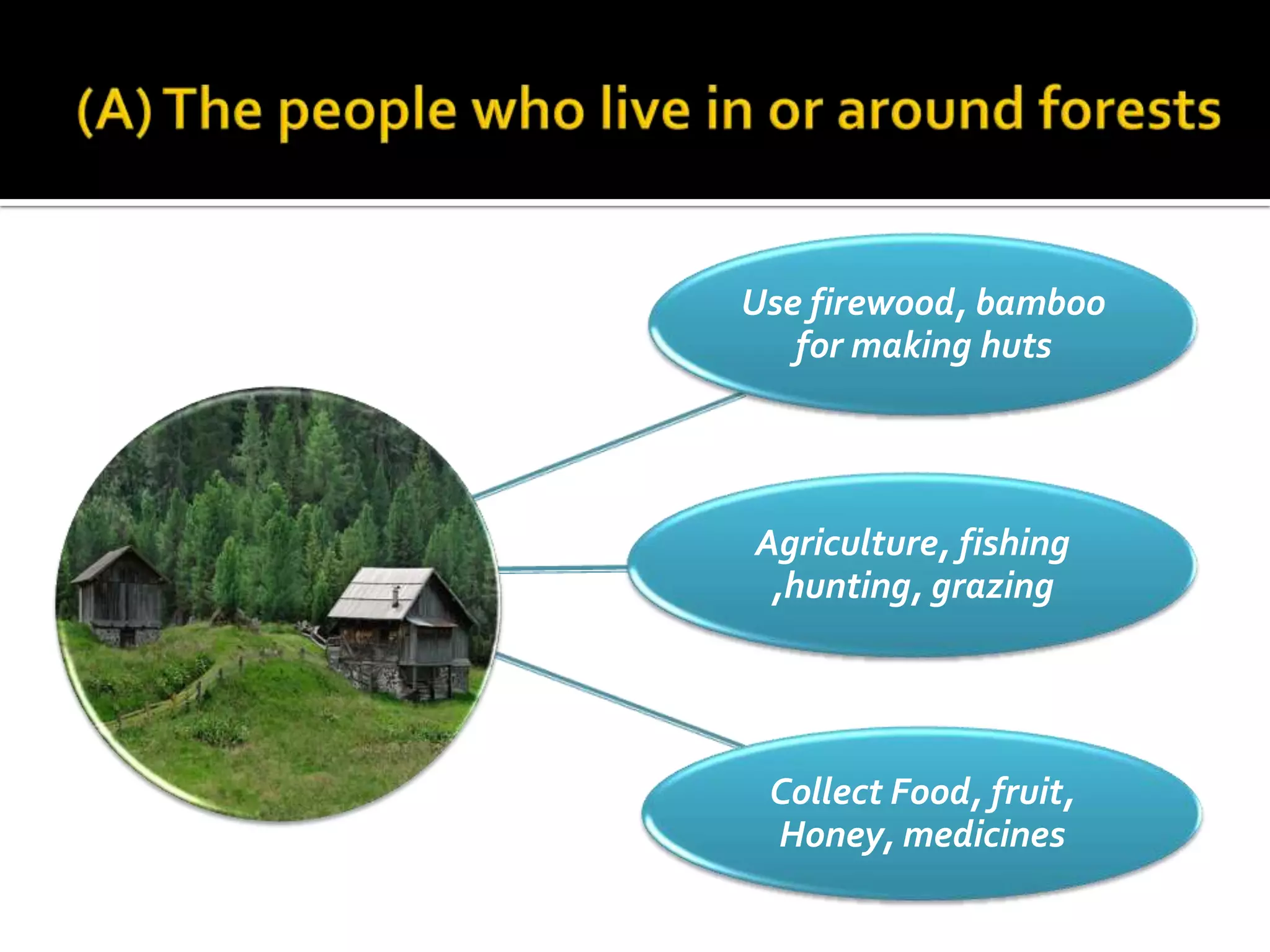 (A) The people who live in or around forests

Use firewood, bamboo for making huts

Agriculture, fishing ,hunting, grazing

Collect Food, fruit, Honey, medicines